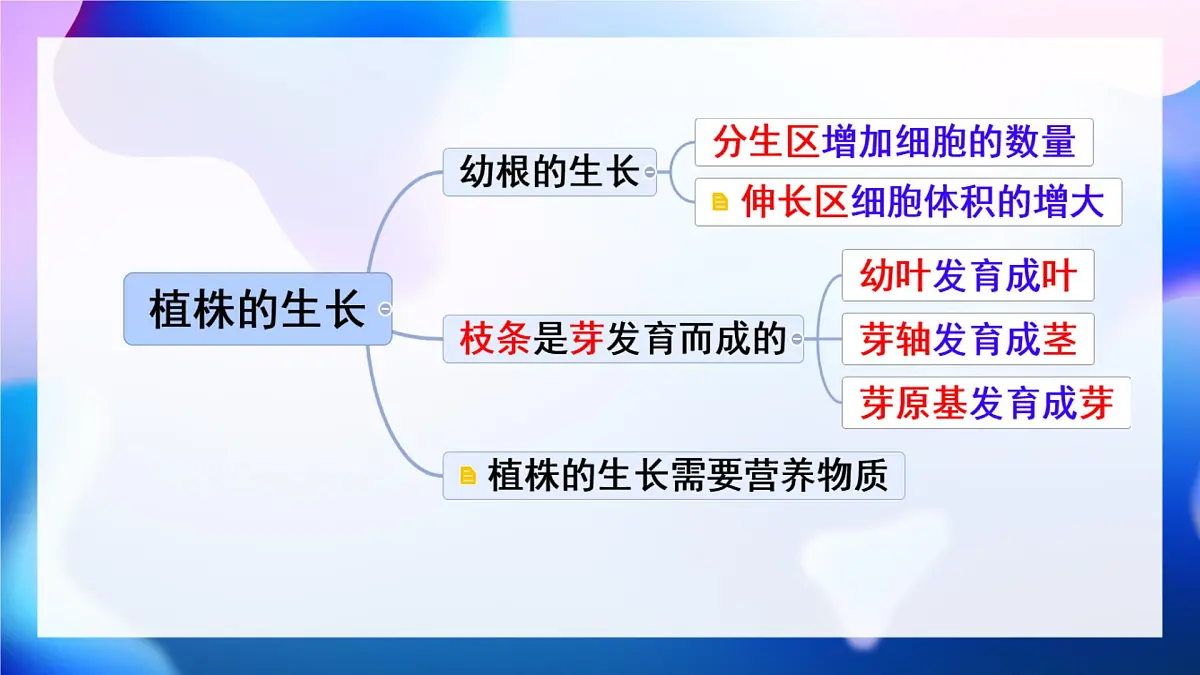 植株的生长

幼根的生长

分生区增加细胞的数量

伸长区细胞体积的增大

枝条是芽发育而成的

幼叶发育成叶

芽轴发育成茎

芽原基发育成芽

植株的生长需要营养物质